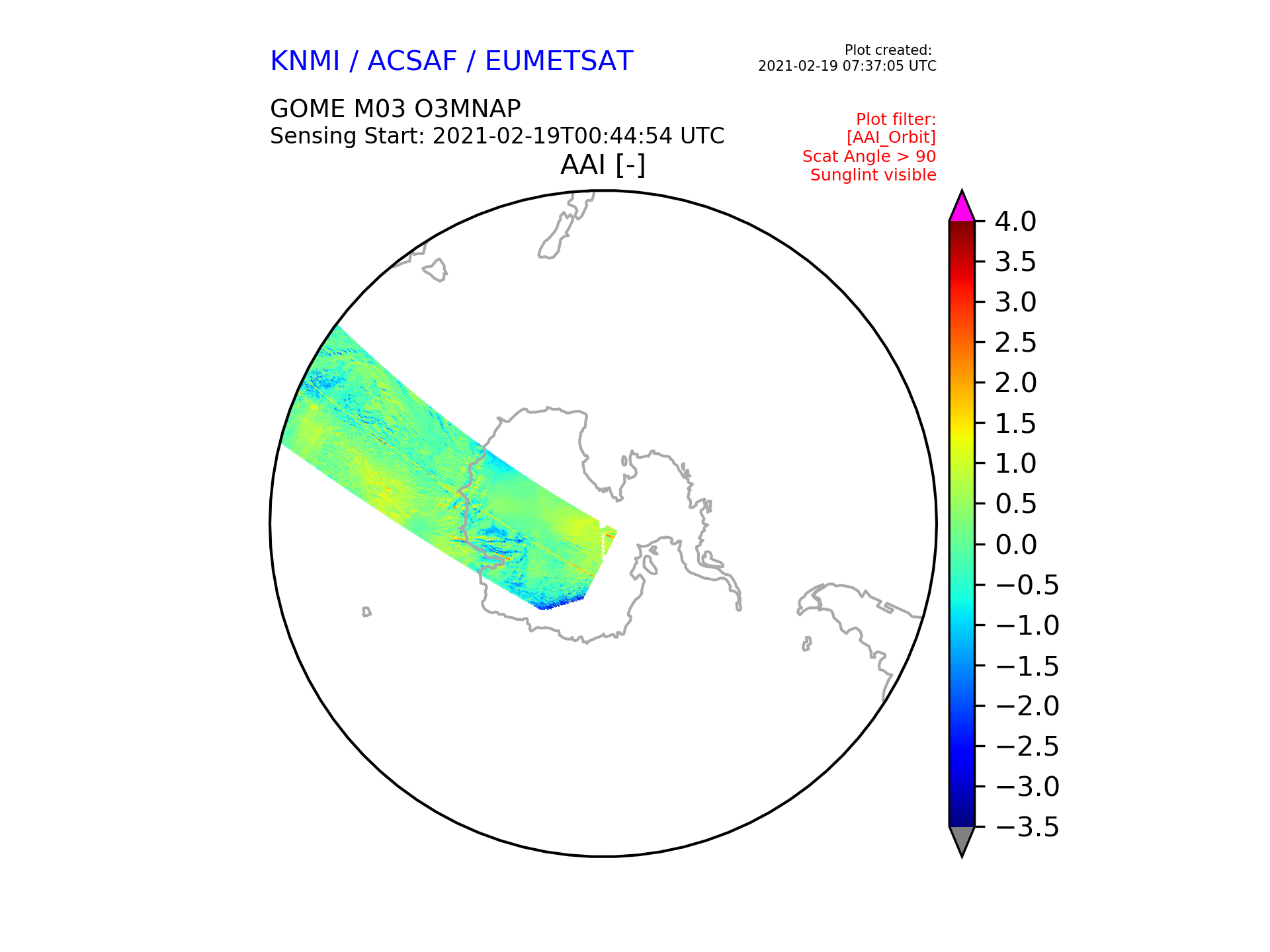 KNMI / ACSAF / EUMETSAT

Plot created:
2021-02-19 07:37:05 UTC

GOME M03 O3MNAP
Sensing Start: 2021-02-19T00:44:54 UTC

Plot filter:
[AAI_Orbit]
Scat Angle > 90
Sunglint visible

AAI [-]

4.0
3.5
3.0
2.5
2.0
1.5
1.0
0.5
0.0
−0.5
−1.0
−1.5
−2.0
−2.5
−3.0
−3.5